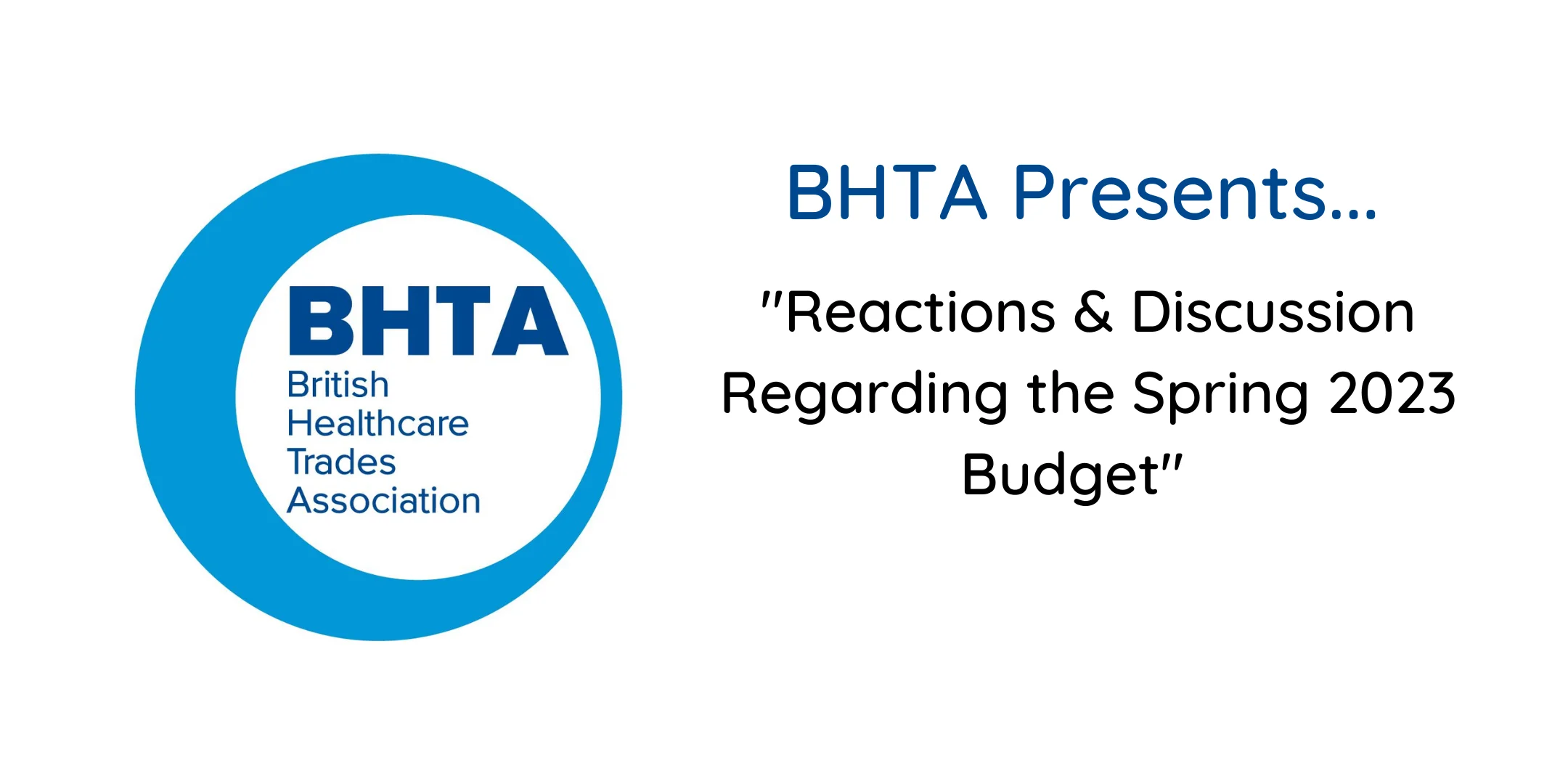 BHTA
British Healthcare Trades Association

BHTA Presents...

"Reactions & Discussion Regarding the Spring 2023 Budget"